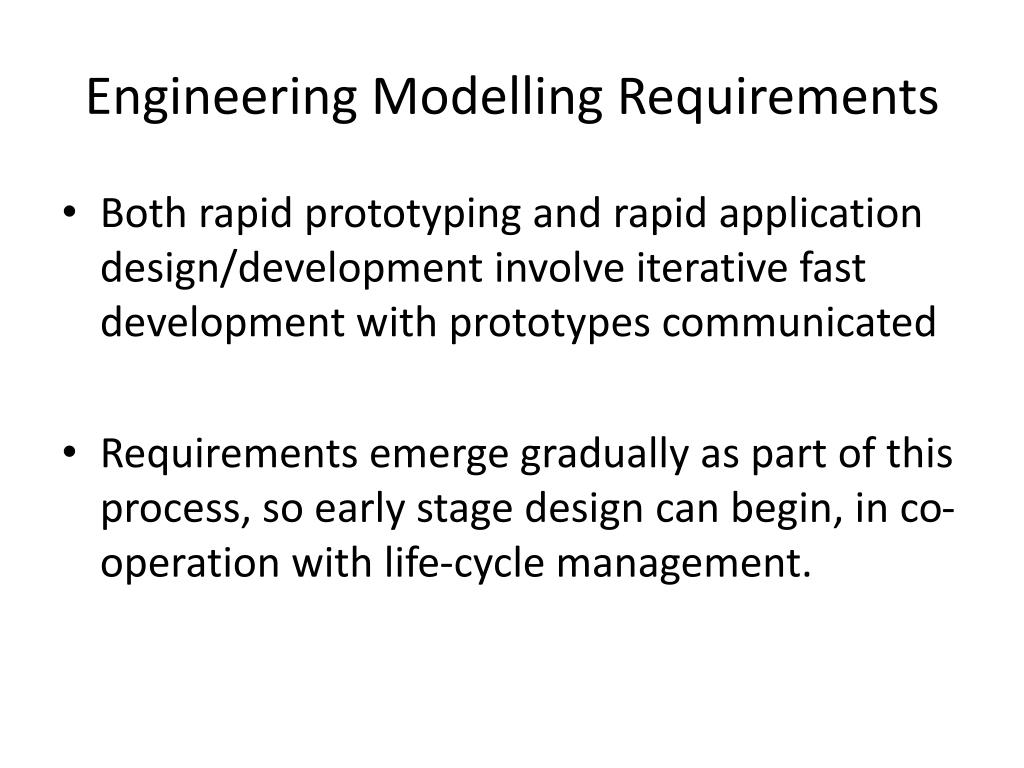 Engineering Modelling Requirements

• Both rapid prototyping and rapid application design/development involve iterative fast development with prototypes communicated

• Requirements emerge gradually as part of this process, so early stage design can begin, in co-operation with life-cycle management.